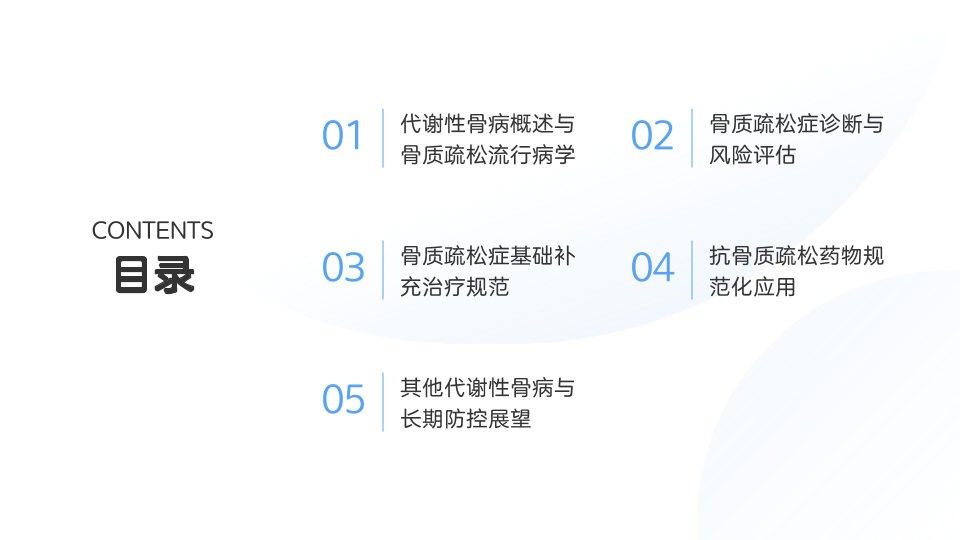 CONTENTS
目录

01
代谢性骨病概述与骨质疏松流行病学

02
骨质疏松症诊断与风险评估

03
骨质疏松症基础补充治疗规范

04
抗骨质疏松药物规范化应用

05
其他代谢性骨病与长期防控展望